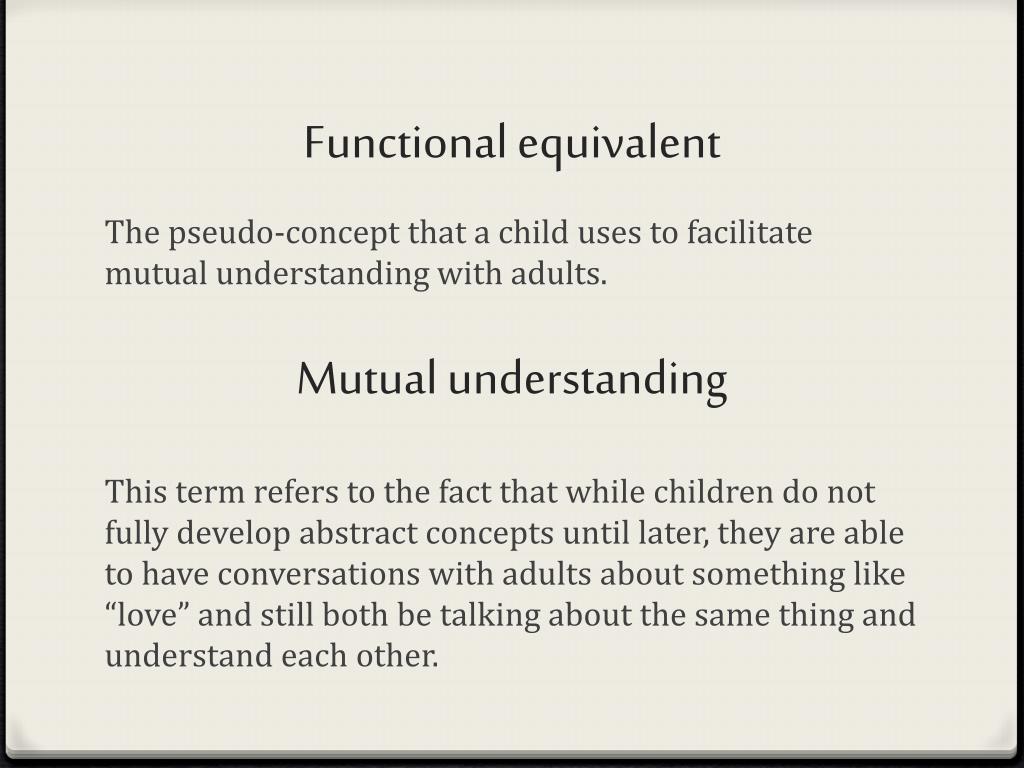 Functional equivalent

The pseudo-concept that a child uses to facilitate mutual understanding with adults.

Mutual understanding

This term refers to the fact that while children do not fully develop abstract concepts until later, they are able to have conversations with adults about something like “love” and still both be talking about the same thing and understand each other.